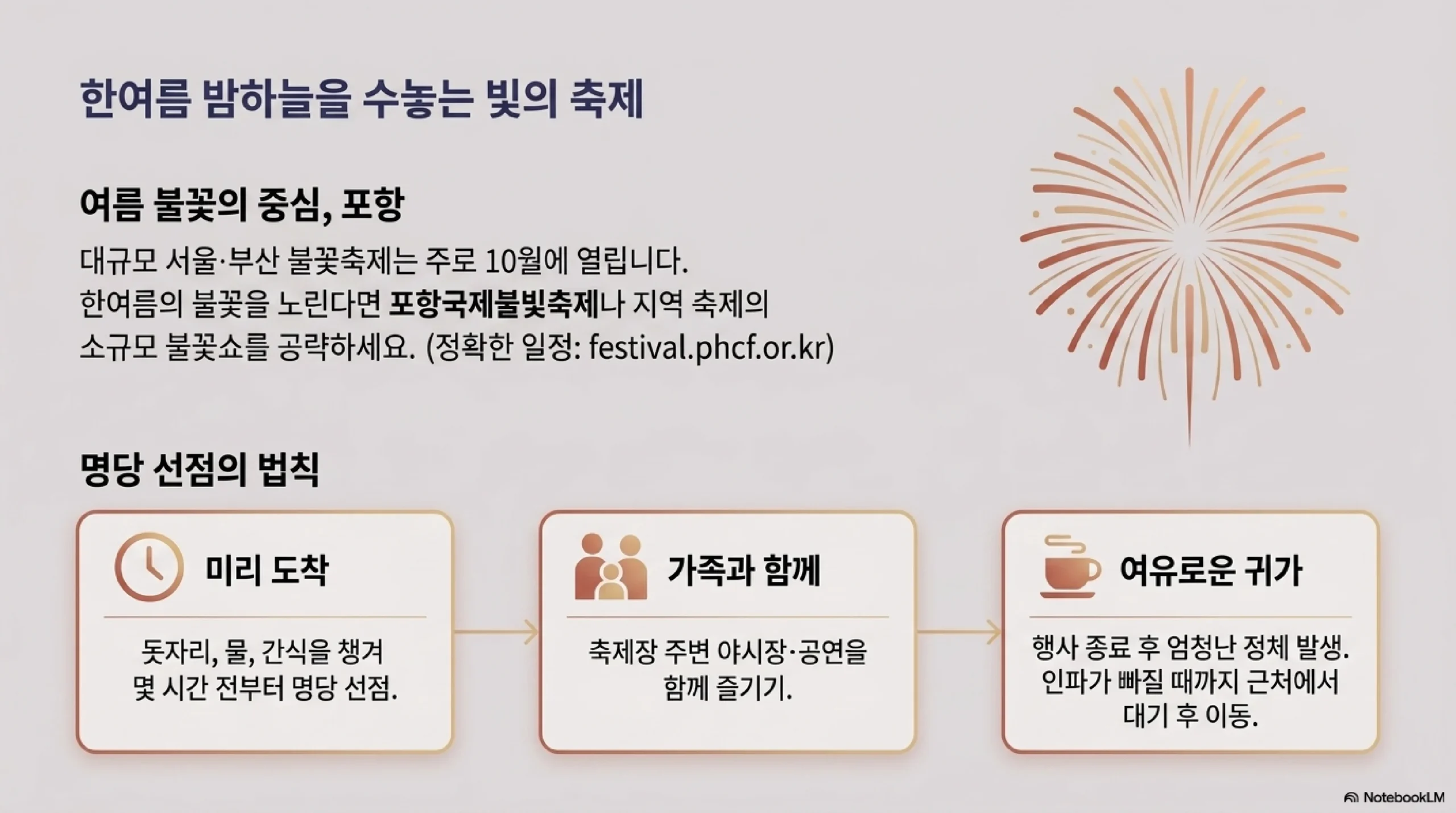 한여름 밤하늘을 수놓는 빛의 축제

여름 불꽃의 중심, 포항

대규모 서울·부산 불꽃축제는 주로 10월에 열립니다. 한여름의 불꽃을 노린다면 포항국제불빛축제나 지역 축제의 소규모 불꽃쇼를 공략하세요. (정확한 일정: festival.phcf.or.kr)

명당 선점의 법칙

미리 도착

돗자리, 물, 간식을 챙겨 몇 시간 전부터 명당 선점.

가족과 함께

축제장 주변 야시장·공연을 함께 즐기기.

여유로운 귀가

행사 종료 후 엄청난 정체 발생. 인파가 빠질 때까지 근처에서 대기 후 이동.

NotebookLM